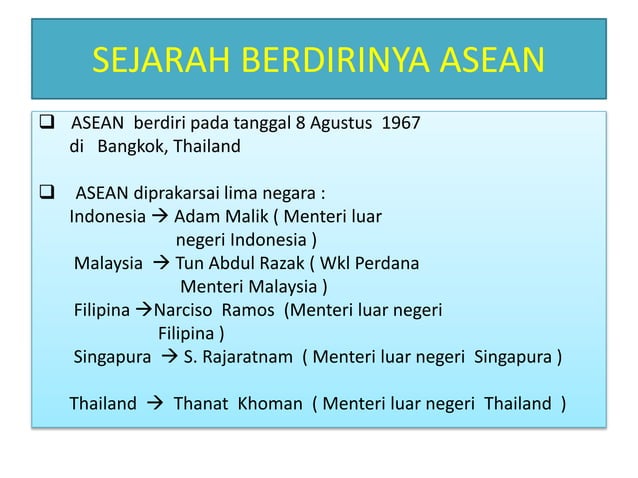 SEJARAH BERDIRINYA ASEAN

❑ ASEAN berdiri pada tanggal 8 Agustus 1967 di Bangkok, Thailand

❑ ASEAN diprakarsai lima negara :
Indonesia → Adam Malik ( Menteri luar negeri Indonesia )
Malaysia → Tun Abdul Razak ( Wkl Perdana Menteri Malaysia )
Filipina →Narciso Ramos (Menteri luar negeri Filipina )
Singapura → S. Rajaratnam ( Menteri luar negeri Singapura )

Thailand → Thanat Khoman ( Menteri luar negeri Thailand )